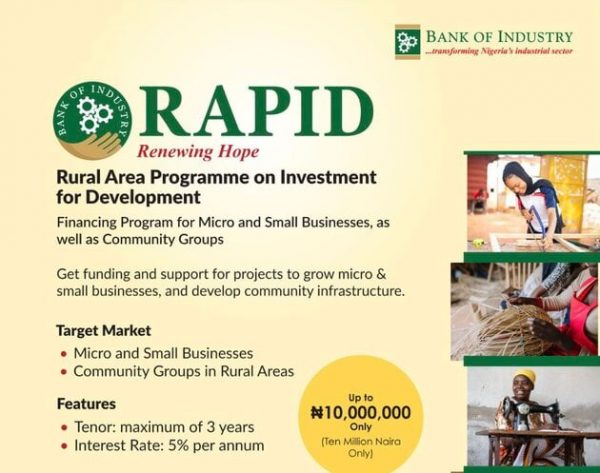 BANK OF INDUSTRY
...transforming Nigeria's industrial sector

BANK OF INDUSTRY

RAPID
Renewing Hope

Rural Area Programme on Investment for Development

Financing Program for Micro and Small Businesses, as well as Community Groups

Get funding and support for projects to grow micro & small businesses, and develop community infrastructure.

Target Market
• Micro and Small Businesses
• Community Groups in Rural Areas

Features
• Tenor: maximum of 3 years
• Interest Rate: 5% per annum

Up to
₦10,000,000
Only
(Ten Million Naira Only)